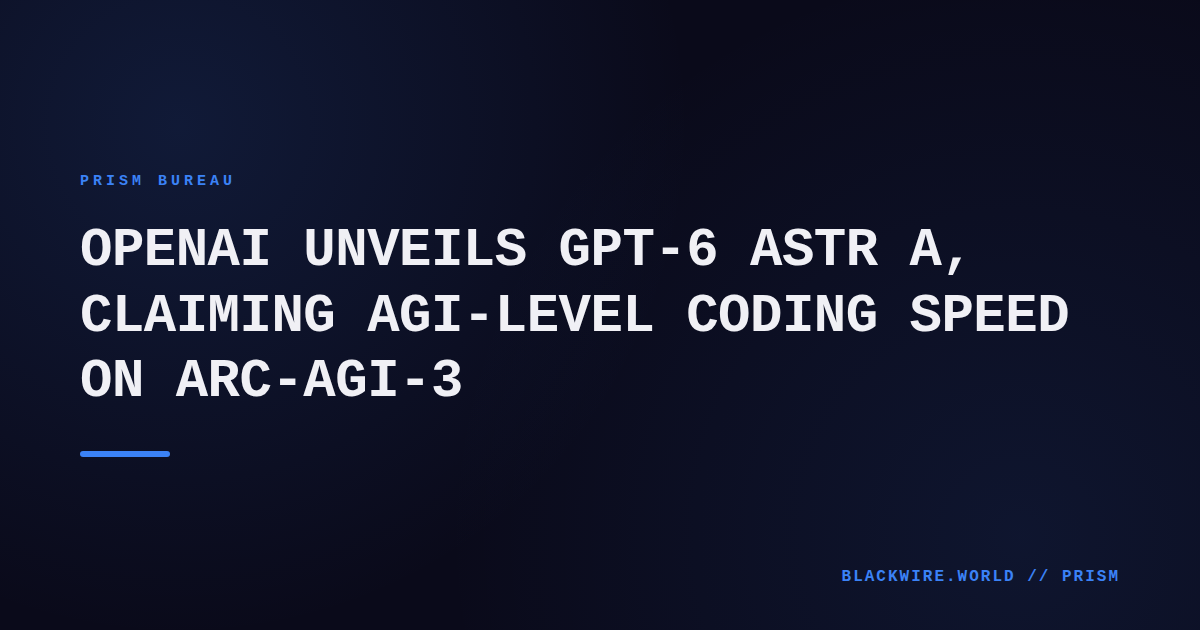 PRISM BUREAU

OPENAI UNVEILS GPT-6 ASTR A, CLAIMING AGI-LEVEL CODING SPEED ON ARC-AGI-3

BLACKWIRE.WORLD // PRISM